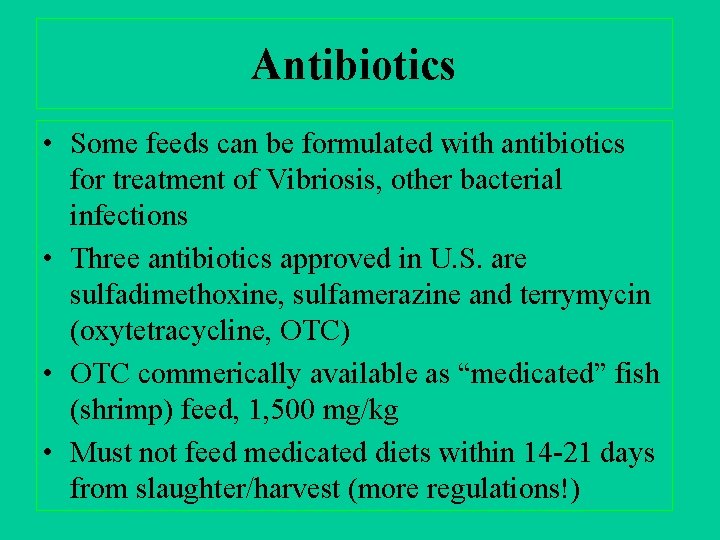 Antibiotics

• Some feeds can be formulated with antibiotics for treatment of Vibriosis, other bacterial infections
• Three antibiotics approved in U.S. are sulfadimethoxine, sulfamerazine and terrymycin (oxytetracycline, OTC)
• OTC commerically available as “medicated” fish (shrimp) feed, 1,500 mg/kg
• Must not feed medicated diets within 14-21 days from slaughter/harvest (more regulations!)